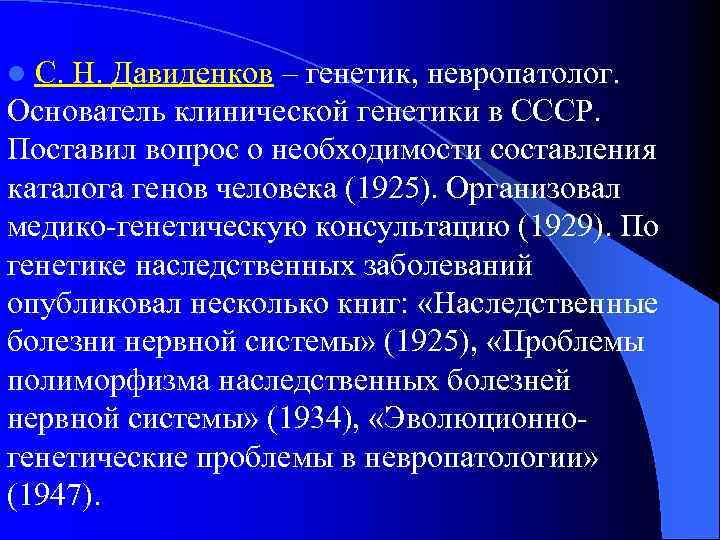 С. Н. Давиденков – генетик, невропатолог. Основатель клинической генетики в СССР. Поставил вопрос о необходимости составления каталога генов человека (1925). Организовал медико-генетическую консультацию (1929). По генетике наследственных заболеваний опубликовал несколько книг: «Наследственные болезни нервной системы» (1925), «Проблемы полиморфизма наследственных болезней нервной системы» (1934), «Эволюционно-генетические проблемы в невропатологии» (1947).